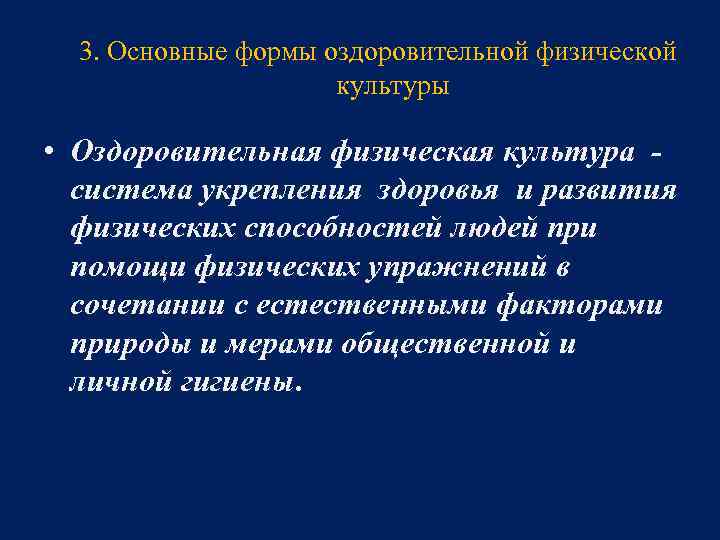 3. Основные формы оздоровительной физической культуры

• Оздоровительная физическая культура - система укрепления здоровья и развития физических способностей людей при помощи физических упражнений в сочетании с естественными факторами природы и мерами общественной и личной гигиены.